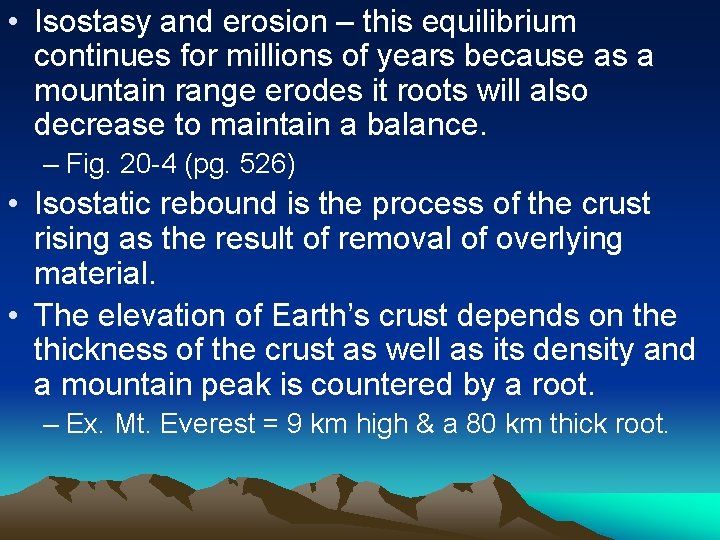 • Isostasy and erosion – this equilibrium continues for millions of years because as a mountain range erodes it roots will also decrease to maintain a balance.

– Fig. 20-4 (pg. 526)

• Isostatic rebound is the process of the crust rising as the result of removal of overlying material.

• The elevation of Earth's crust depends on the thickness of the crust as well as its density and a mountain peak is countered by a root.

– Ex. Mt. Everest = 9 km high & a 80 km thick root.